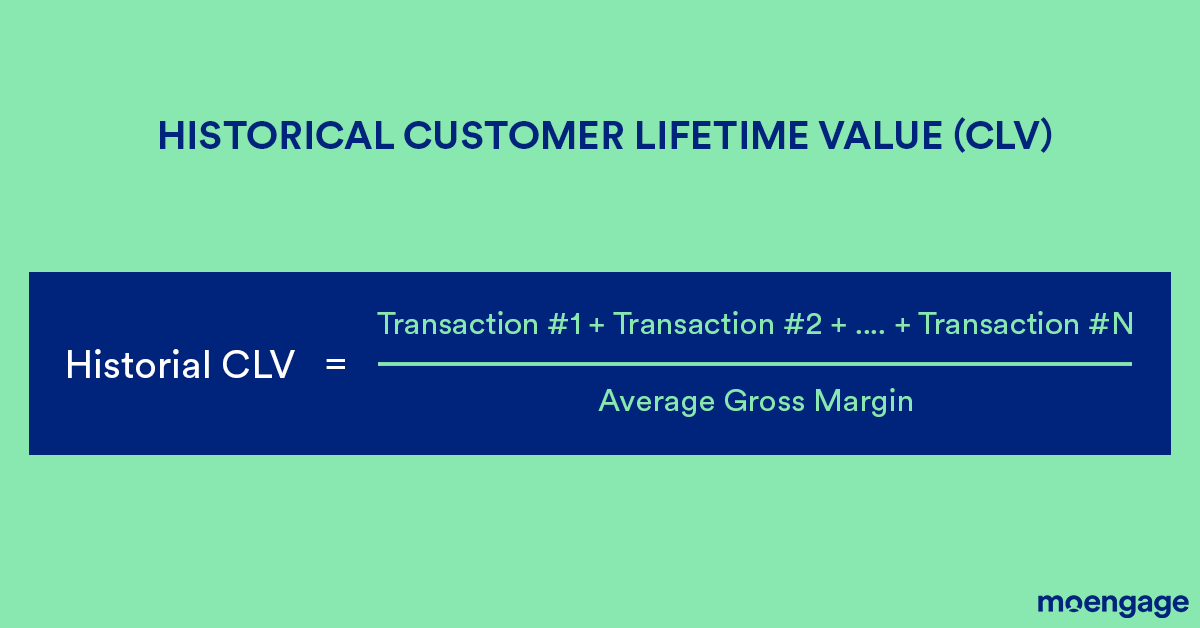 HISTORICAL CUSTOMER LIFETIME VALUE (CLV)

$\text{Historial CLV} = \frac{\text{Transaction \#1 + Transaction \#2 + .... + Transaction \#N}}{\text{Average Gross Margin}}$

moengage